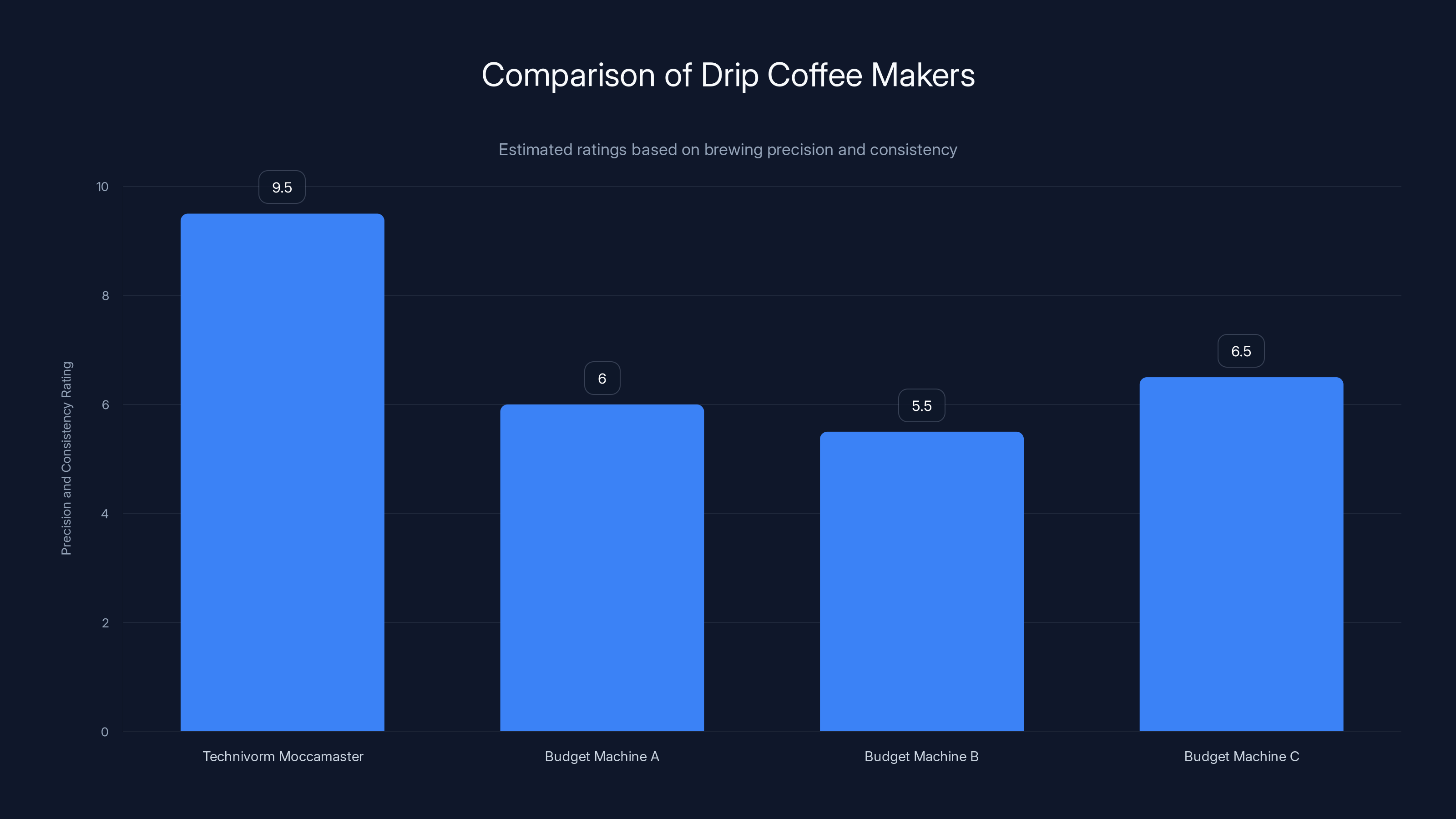 Comparison of Drip Coffee Makers

Estimated ratings based on brewing precision and consistency

Precision and Consistency Rating

10
8
6
4
2
0

9.5
6
5.5
6.5

Technivorm Moccamaster
Budget Machine A
Budget Machine B
Budget Machine C